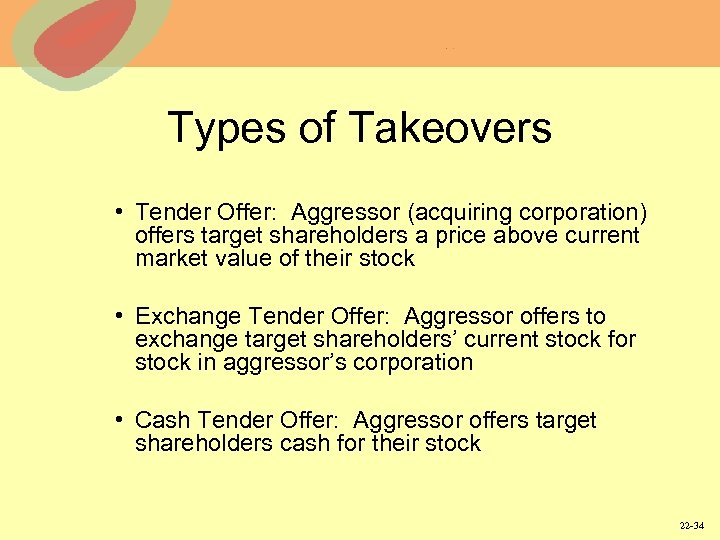 Types of Takeovers

• Tender Offer: Aggressor (acquiring corporation) offers target shareholders a price above current market value of their stock

• Exchange Tender Offer: Aggressor offers to exchange target shareholders' current stock for stock in aggressor's corporation

• Cash Tender Offer: Aggressor offers target shareholders cash for their stock

22-34